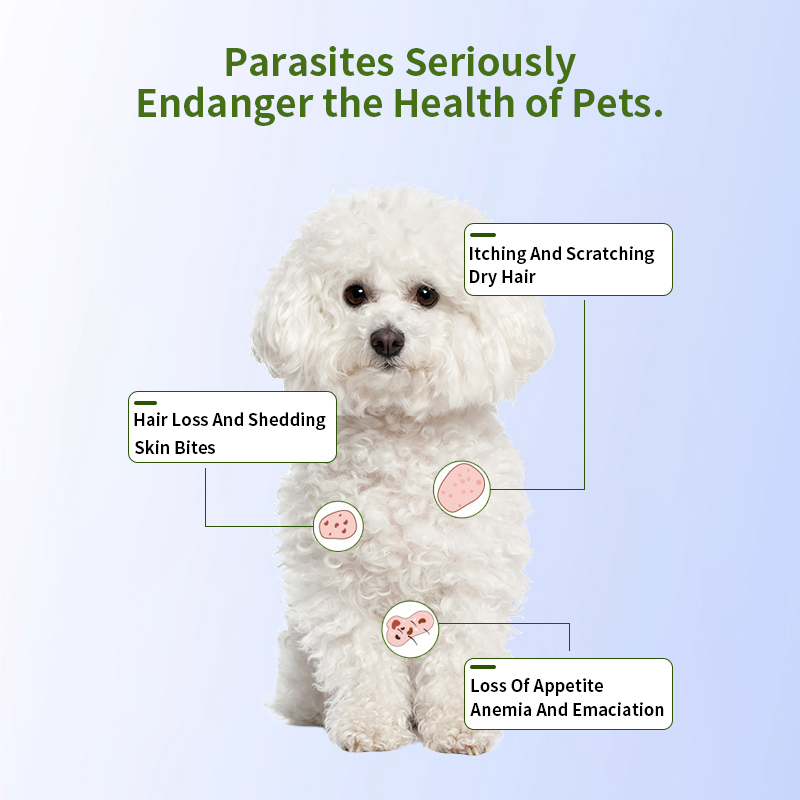 Parasites Seriously Endanger the Health of Pets.

Itching And Scratching
Dry Hair

Hair Loss And Shedding
Skin Bites

Loss Of Appetite
Anemia And Emaciation